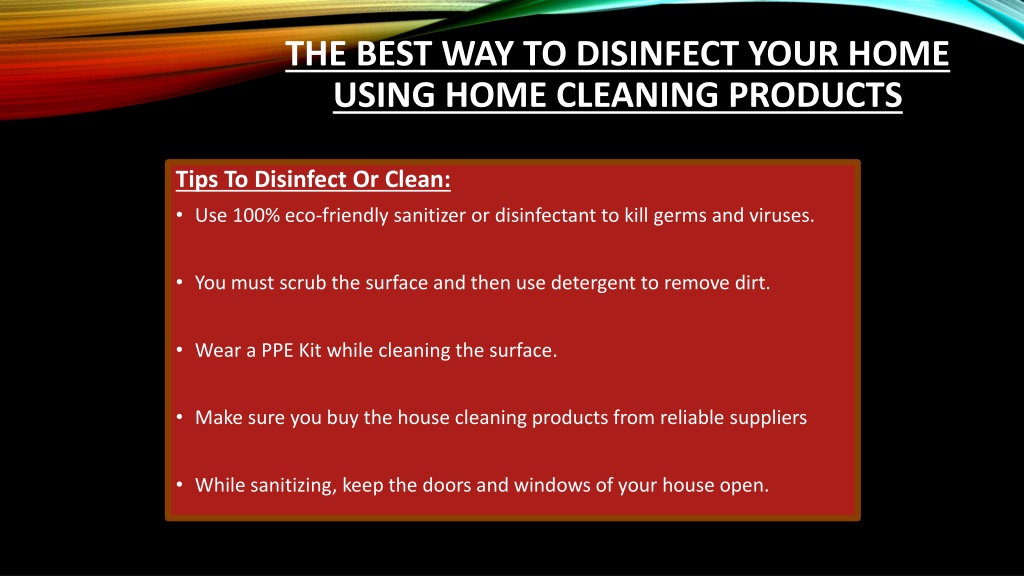 THE BEST WAY TO DISINFECT YOUR HOME USING HOME CLEANING PRODUCTS

Tips To Disinfect Or Clean:

• Use 100% eco-friendly sanitizer or disinfectant to kill germs and viruses.

• You must scrub the surface and then use detergent to remove dirt.

• Wear a PPE Kit while cleaning the surface.

• Make sure you buy the house cleaning products from reliable suppliers

• While sanitizing, keep the doors and windows of your house open.